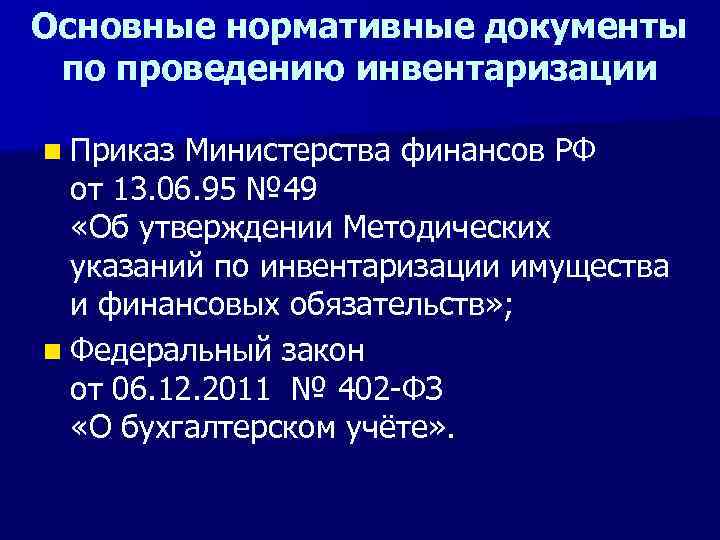 Основные нормативные документы по проведению инвентаризации

Приказ Министерства финансов РФ от 13.06.95 №49 «Об утверждении Методических указаний по инвентаризации имущества и финансовых обязательств»;

Федеральный закон от 06.12.2011 № 402-ФЗ «О бухгалтерском учёте».